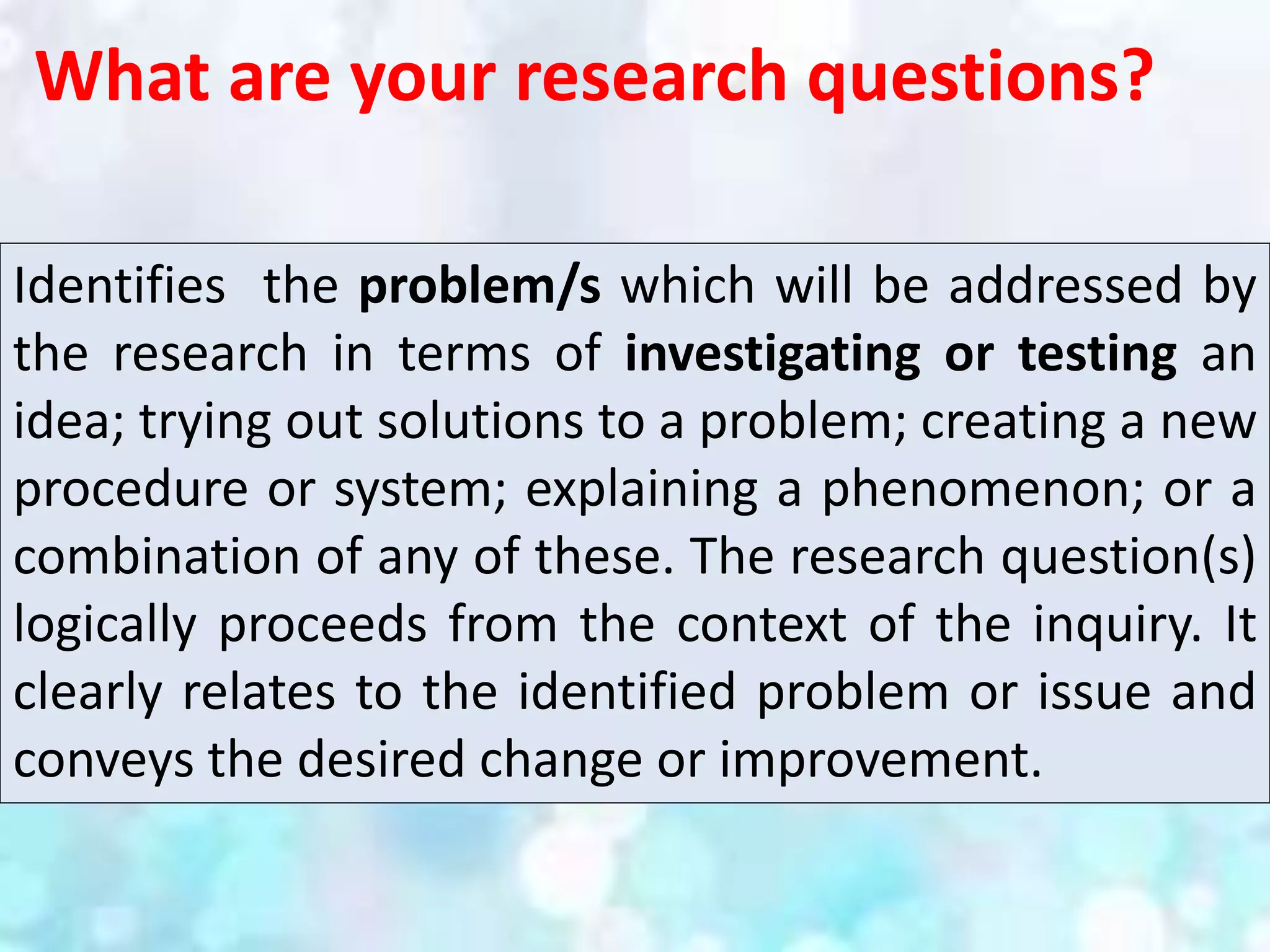 What are your research questions?

Identifies the problem/s which will be addressed by the research in terms of investigating or testing an idea; trying out solutions to a problem; creating a new procedure or system; explaining a phenomenon; or a combination of any of these. The research question(s) logically proceeds from the context of the inquiry. It clearly relates to the identified problem or issue and conveys the desired change or improvement.